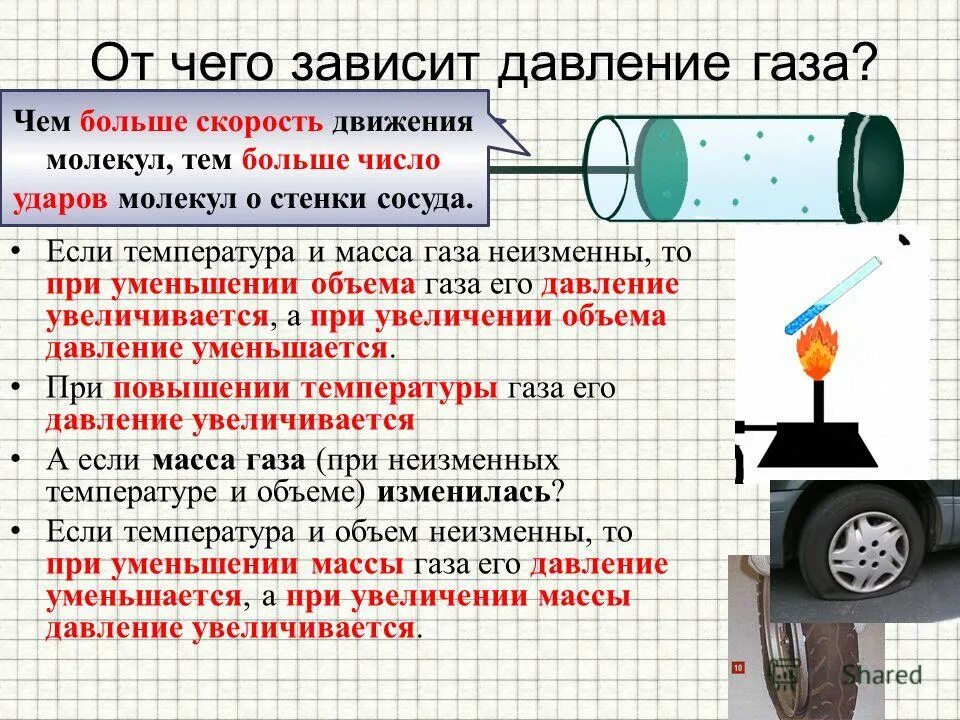 От чего зависит давление газа?

Чем больше скорость движения молекул, тем больше число ударов молекул о стенки сосуда.

• Если температура и масса газа неизменны, то при уменьшении объема газа его давление увеличивается, а при увеличении объема давление уменьшается.

• При повышении температуры газа его давление увеличивается

• А если масса газа (при неизменных температуре и объеме) изменилась?

• Если температура и объем неизменны, то при уменьшении массы газа его давление уменьшается, а при увеличении массы давление увеличивается.

10

Shared